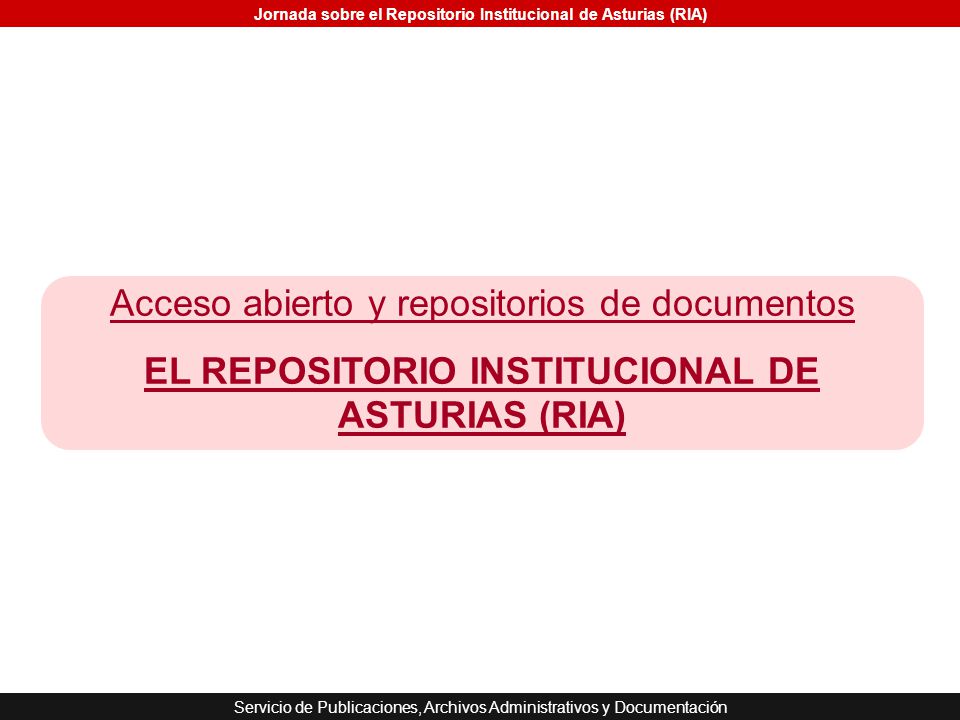 Jornada sobre el Repositorio Institucional de Asturias (RIA)

Acceso abierto y repositorios de documentos

EL REPOSITORIO INSTITUCIONAL DE ASTURIAS (RIA)

Servicio de Publicaciones, Archivos Administrativos y Documentación